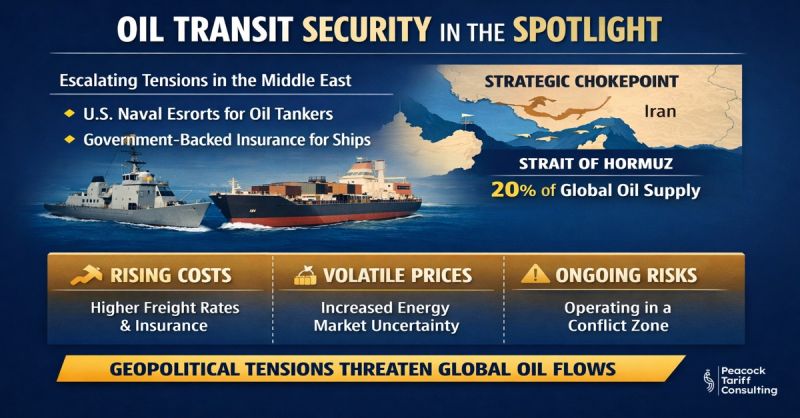 OIL TRANSIT SECURITY IN THE SPOTLIGHT

Escalating Tensions in the Middle East

U.S. Naval Esrorts for Oil Tankers

Government-Backed Insurance for Ships

STRATEGIC CHOKEPOINT

Iran

STRAIT OF HORMUZ

20% of Global Oil Supply

RISING COSTS

Higher Freight Rates & Insurance

VOLATILE PRICES

Increased Energy Market Uncertainty

ONGOING RISKS

Operating in a Conflict Zone

GEOPOLITICAL TENSIONS THREATEN GLOBAL OIL FLOWS

Peacock Tariff Consulting